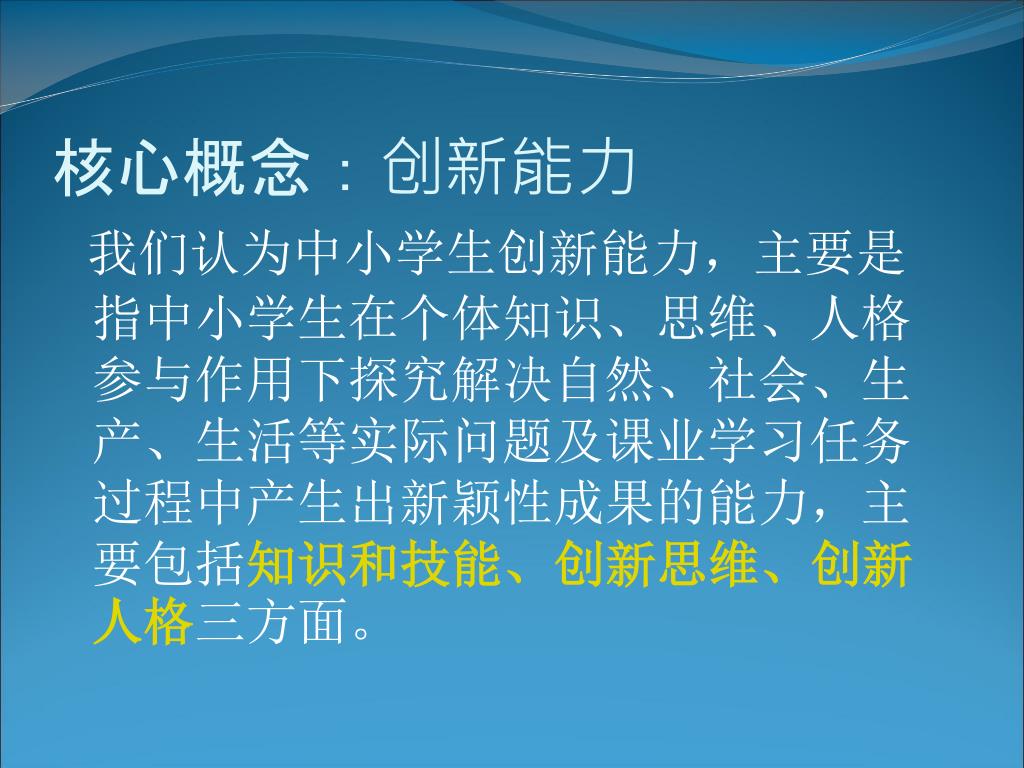 核心概念：创新能力

我们认为中小学生创新能力，主要是指中小学生在个体知识、思维、人格参与作用下探究解决自然、社会、生产、生活等实际问题及课业学习任务过程中产生出新颖性成果的能力，主要包括知识和技能、创新思维、创新人格三方面。